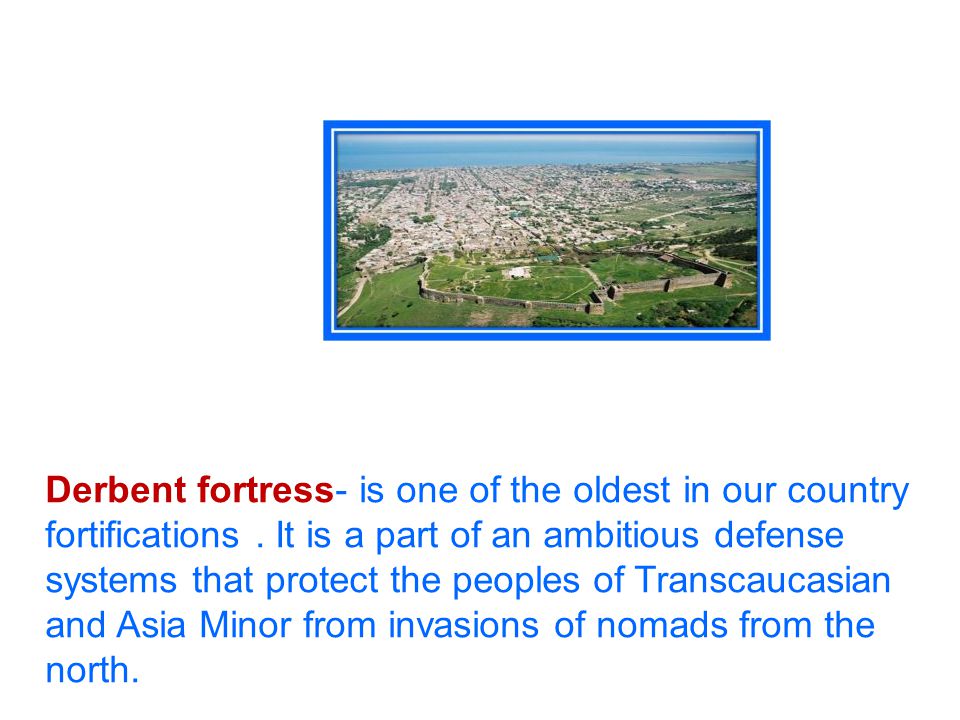 Derbent fortress- is one of the oldest in our country fortifications . It is a part of an ambitious defense systems that protect the peoples of Transcaucasian and Asia Minor from invasions of nomads from the north.